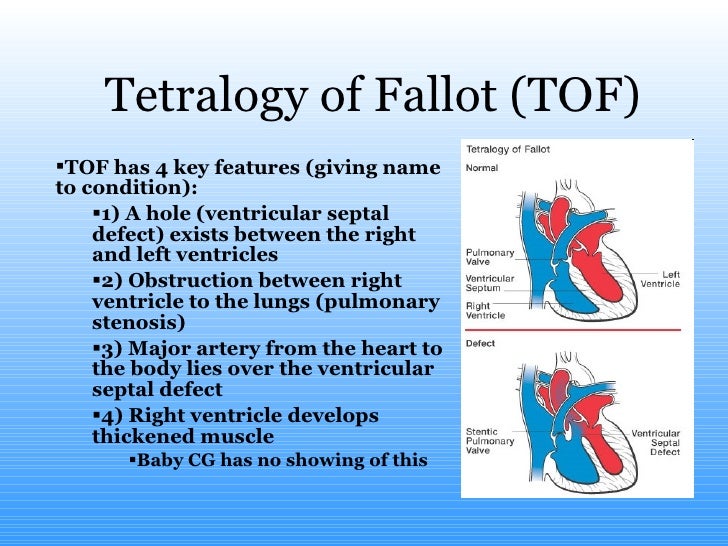 Tetralogy of Fallot (TOF)

▪TOF has 4 key features (giving name to condition):

▪1) A hole (ventricular septal defect) exists between the right and left ventricles

▪2) Obstruction between right ventricle to the lungs (pulmonary stenosis)

▪3) Major artery from the heart to the body lies over the ventricular septal defect

▪4) Right ventricle develops thickened muscle

▪Baby CG has no showing of this

Tetralogy of Fallot

Normal

Pulmonary Valve

Ventricular Septum

Right Ventricle

Left Ventricle

Defect

Stentic Pulmonary Valve

Ventricular Septal Defect